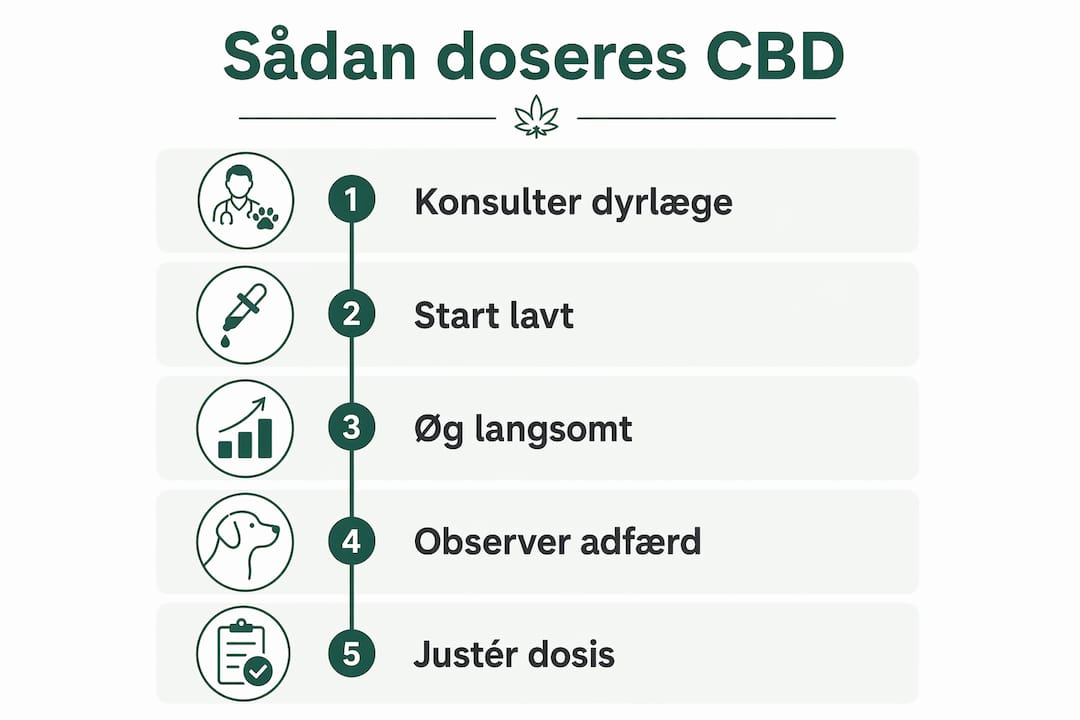 Sådan doseres CBD

1 Konsulter dyrlæge

2 Start lavt

3 Øg langsomt

4 Observer adfærd

5 Justér dosis